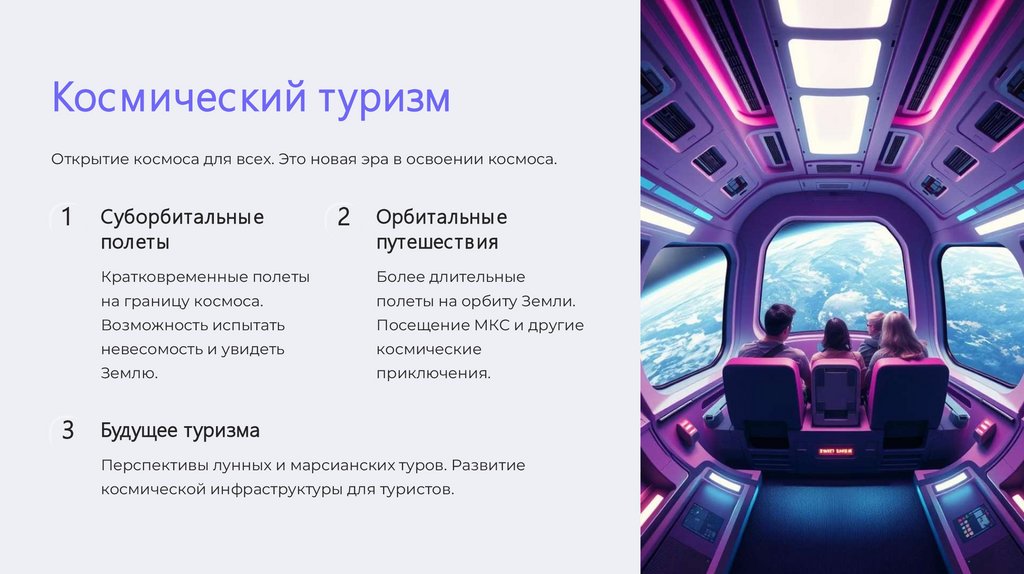 Космический туризм

Открытие космоса для всех. Это новая эра в освоении космоса.

1

Суборбитальные полеты

Кратковременные полеты на границу космоса. Возможность испытать невесомость и увидеть Землю.

2

Орбитальные путешествия

Более длительные полеты на орбиту Земли. Посещение МКС и другие космические приключения.

3

Будущее туризма

Перспективы лунных и марсианских туров. Развитие космической инфраструктуры для туристов.